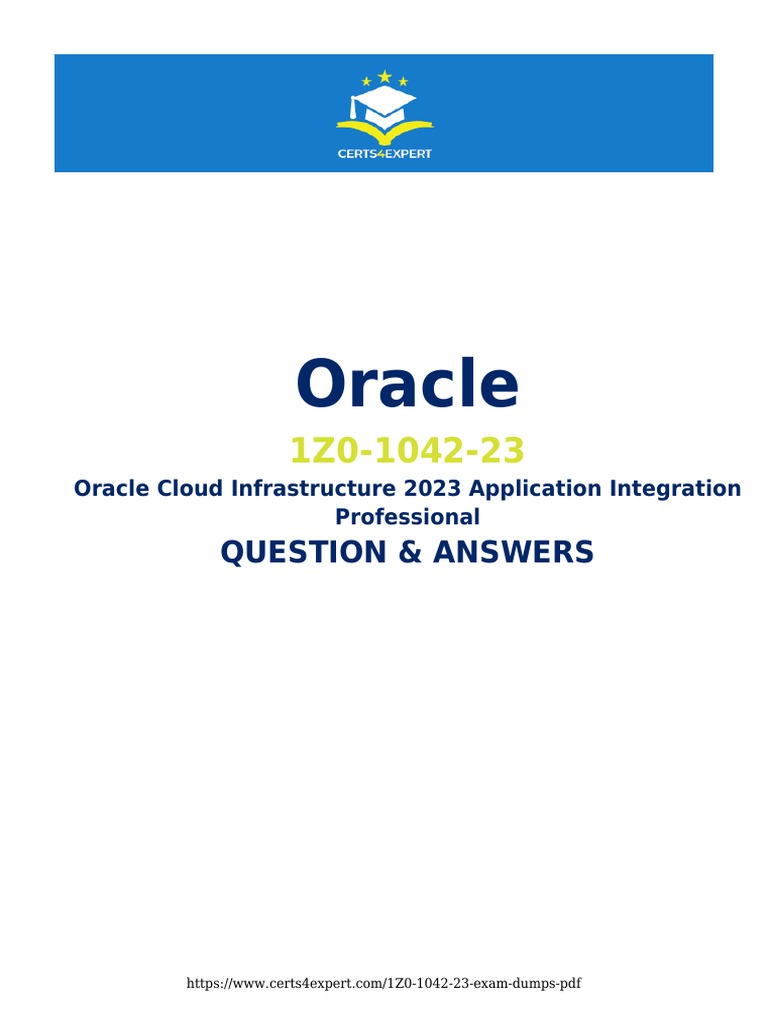 CERTS4EXPERT

Oracle

1Z0-1042-23

Oracle Cloud Infrastructure 2023 Application Integration Professional

QUESTION & ANSWERS

https://www.certs4expert.com/1Z0-1042-23-exam-dumps-pdf